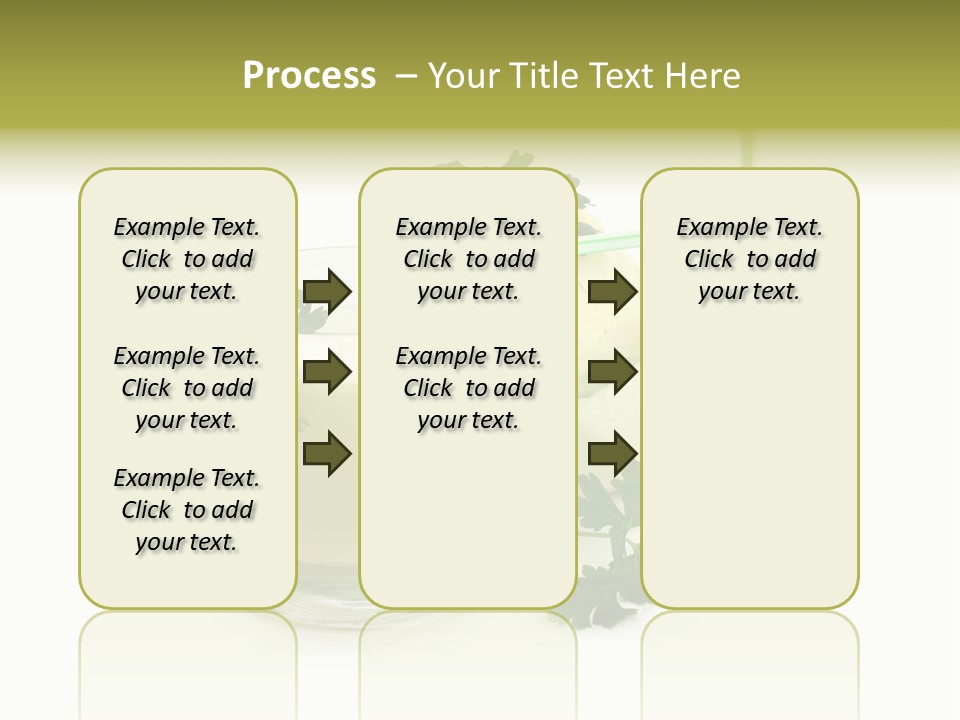 Process – Your Title Text Here

Example Text. Click to add your text.

Example Text. Click to add your text.

Example Text. Click to add your text.

Example Text. Click to add your text.

Example Text. Click to add your text.

Example Text. Click to add your text.